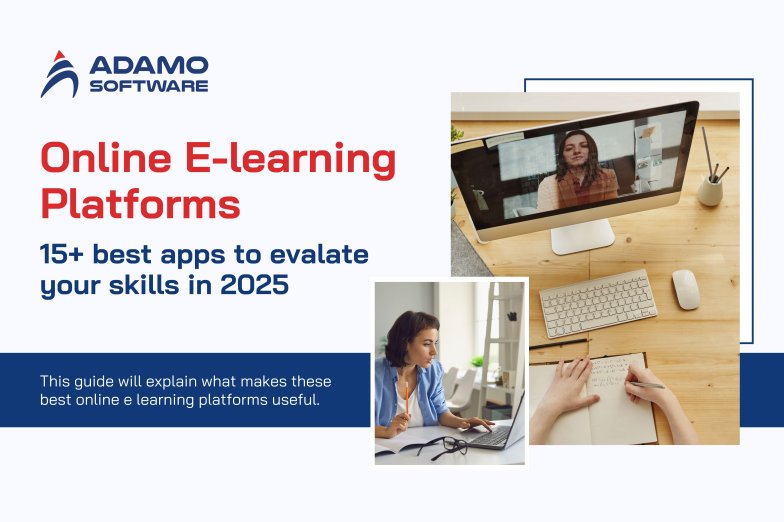 ADAMO SOFTWARE

Online E-learning Platforms

15+ best apps to evalate your skills in 2025

This guide will explain what makes these best online e learning platforms useful.